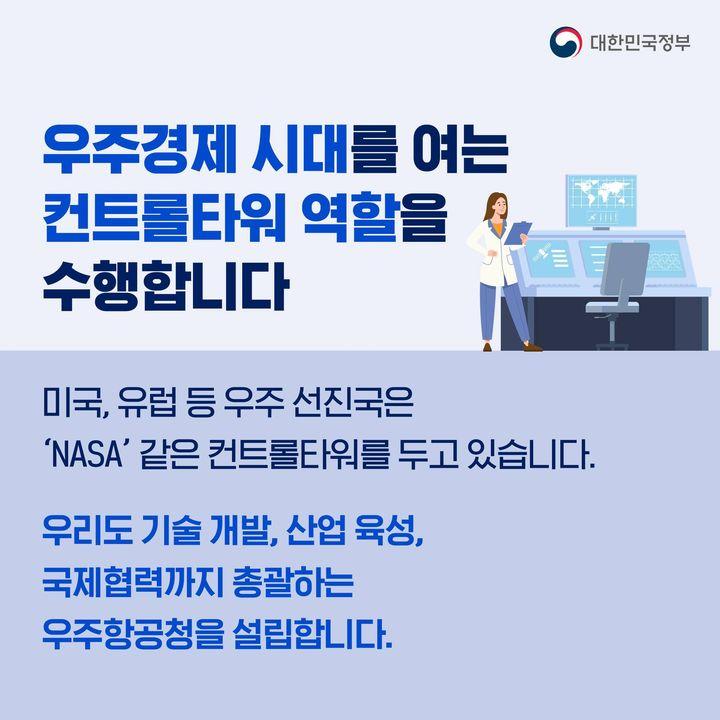 대한민국정부

우주경제 시대를 여는 컨트롤타워 역할을 수행합니다

미국, 유럽 등 우주 선진국은 'NASA' 같은 컨트롤타워를 두고 있습니다.

우리도 기술 개발, 산업 육성, 국제협력까지 총괄하는 우주항공청을 설립합니다.